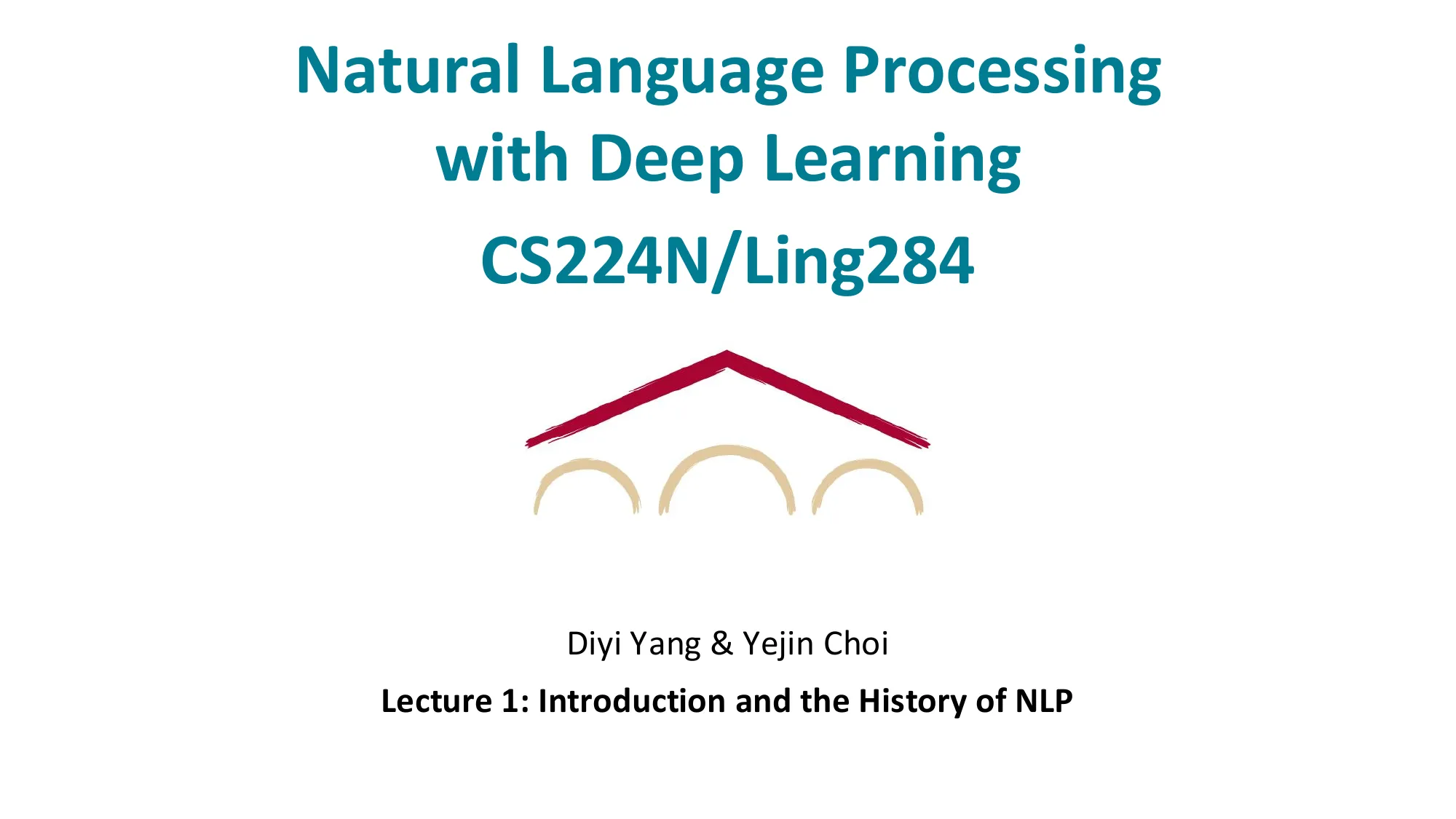 Natural Language Processing with Deep Learning

CS224N/Ling284

Diyi Yang & Yejin Choi

Lecture 1: Introduction and the History of NLP